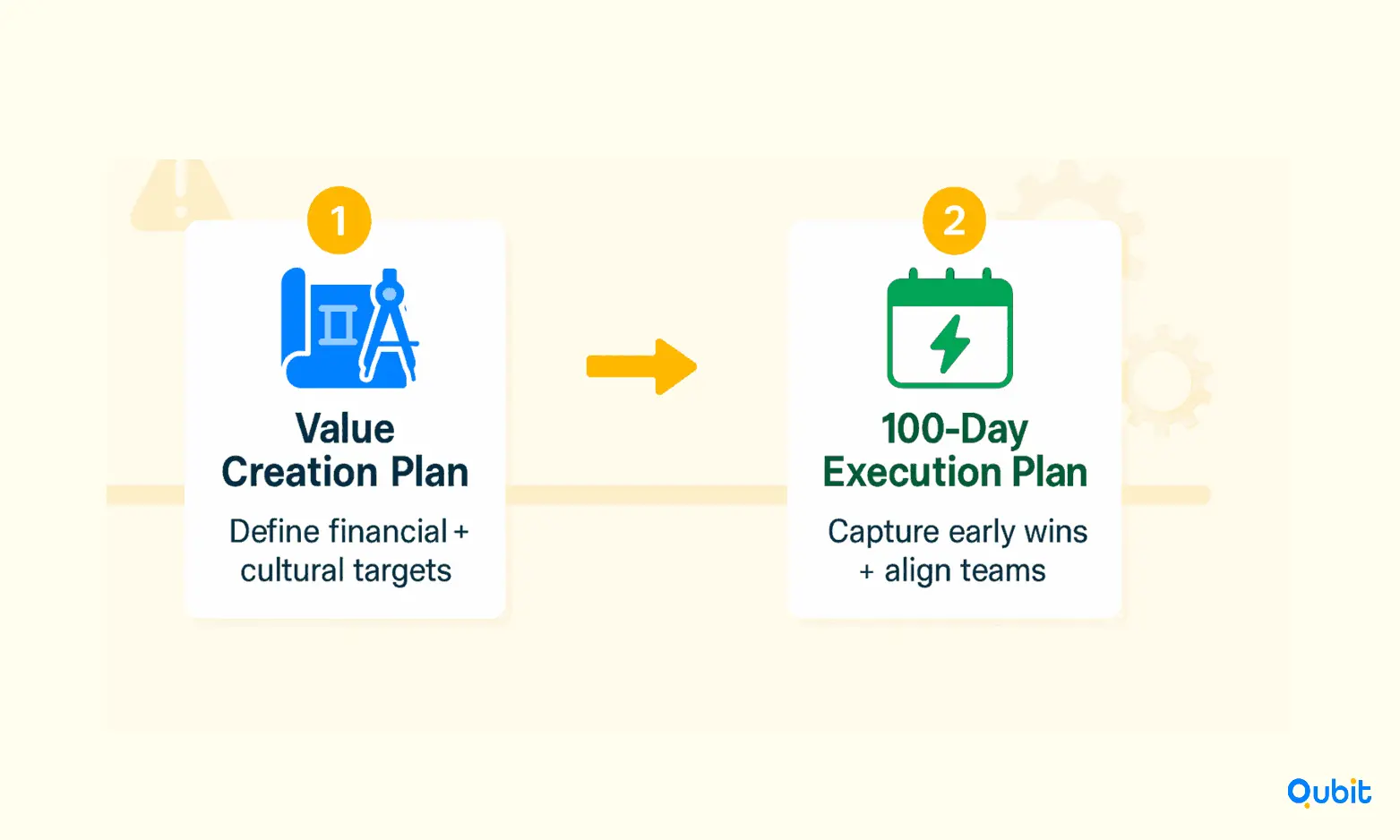 1

Value Creation Plan

Define financial + cultural targets

2

100-Day Execution Plan

Capture early wins + align teams

Qubit